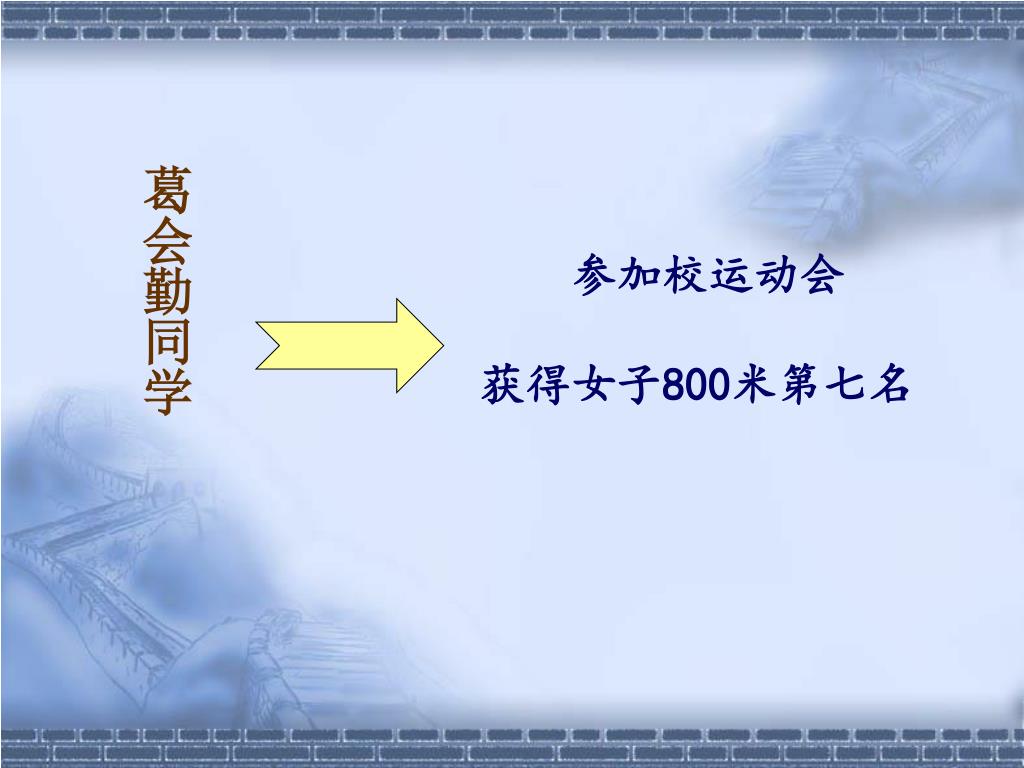 葛会勤同学

参加校运动会

获得女子800米第七名